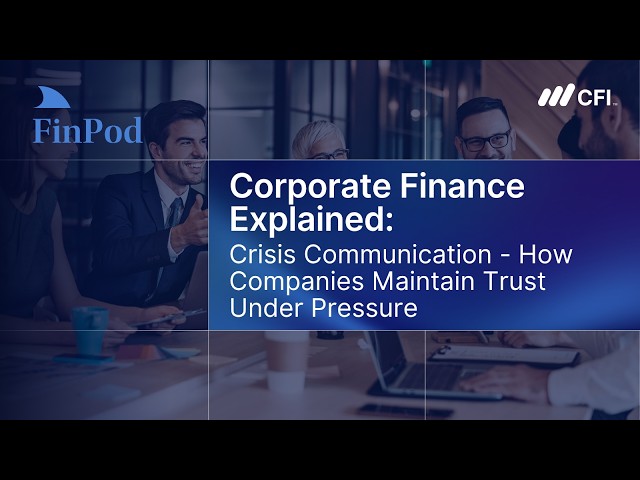 FinPod

CFI

Corporate Finance Explained:

Crisis Communication - How Companies Maintain Trust Under Pressure